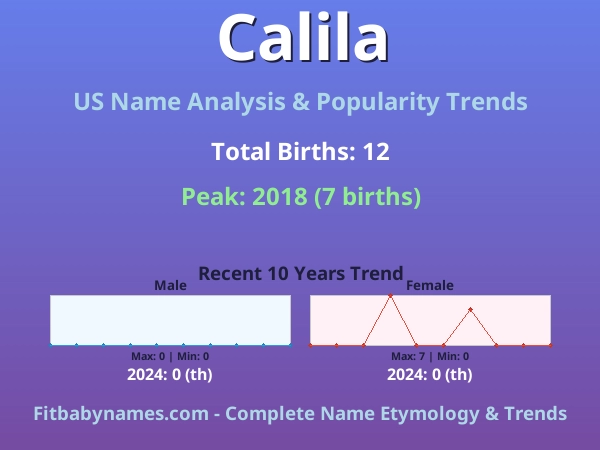 Calila

US Name Analysis & Popularity Trends

Total Births: 12

Peak: 2018 (7 births)

Recent 10 Years Trend

Male

Max: 0 | Min: 0

2024: 0 (th)

Female

Max: 7 | Min: 0

2024: 0 (th)

Fitbabynames.com - Complete Name Etymology & Trends